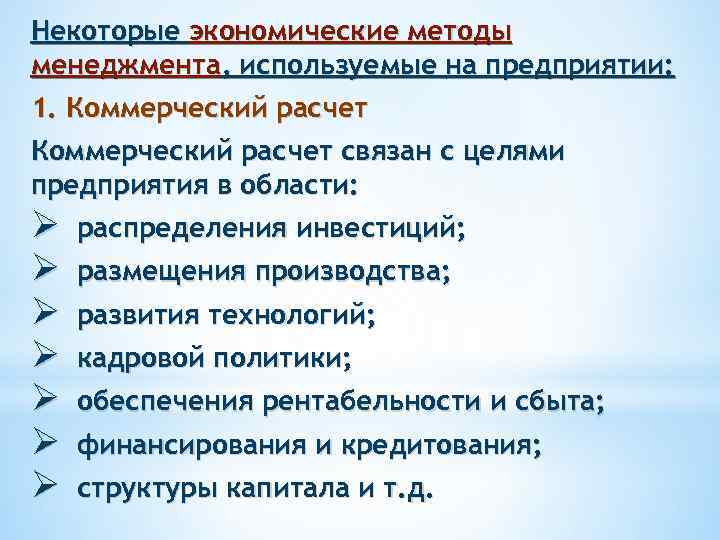 Некоторые экономические методы менеджмента, используемые на предприятии:

1. Коммерческий расчет

Коммерческий расчет связан с целями предприятия в области:

➢ распределения инвестиций;
➢ размещения производства;
➢ развития технологий;
➢ кадровой политики;
➢ обеспечения рентабельности и сбыта;
➢ финансирования и кредитования;
➢ структуры капитала и т.д.